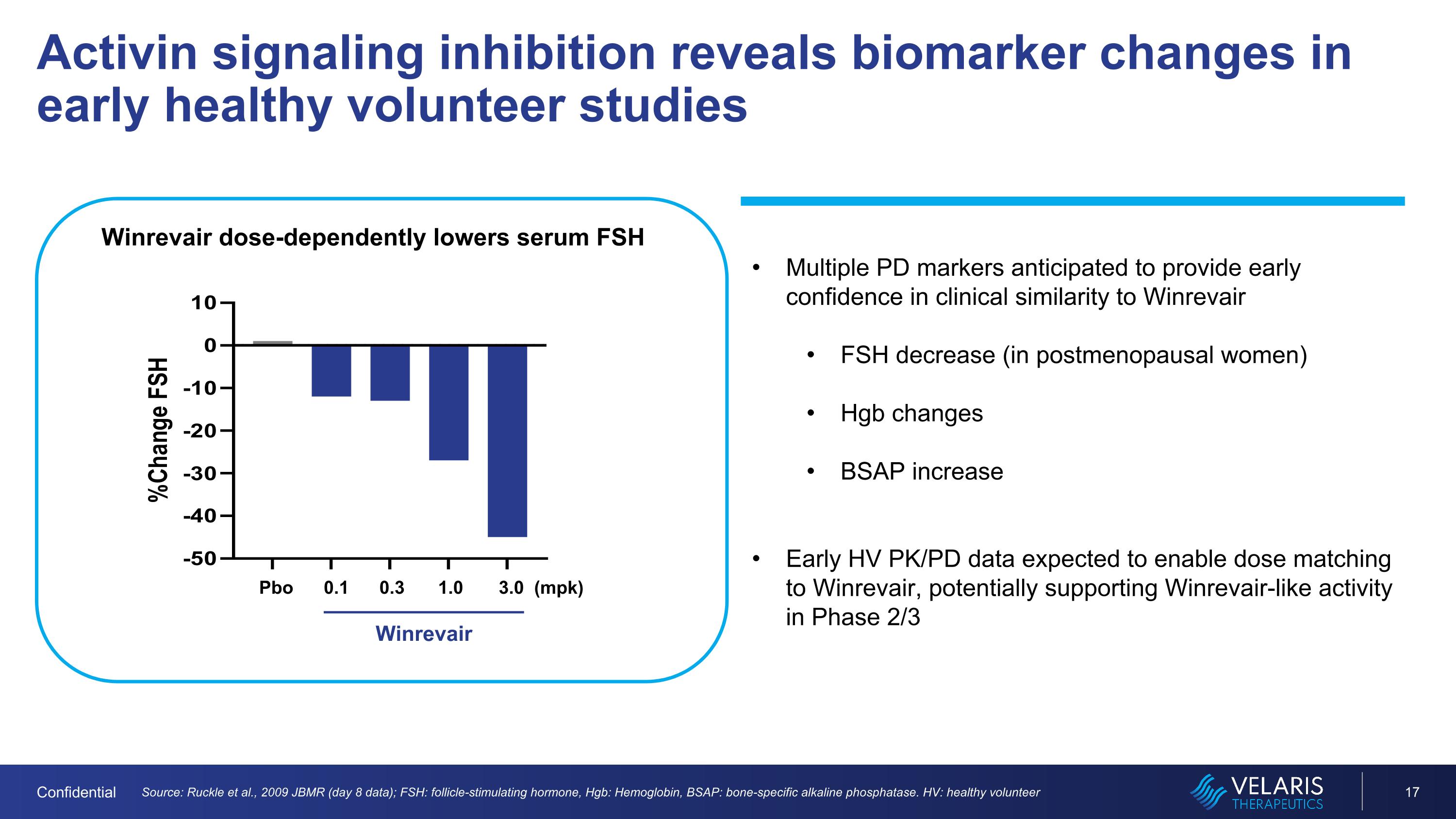 Activin signaling inhibition reveals biomarker changes in early healthy volunteer studies

Winrevair dose-dependently lowers serum FSH

%Change FSH

10
0
-10
-20
-30
-40
-50

Pbo 0.1 0.3 1.0 3.0 (mpk)

Winrevair

• Multiple PD markers anticipated to provide early confidence in clinical similarity to Winrevair

• FSH decrease (in postmenopausal women)

• Hgb changes

• BSAP increase

• Early HV PK/PD data expected to enable dose matching to Winrevair, potentially supporting Winrevair-like activity in Phase 2/3

Confidential Source: Ruckle et al., 2009 JBMR (day 8 data); FSH: follicle-stimulating hormone, Hgb: Hemoglobin, BSAP: bone-specific alkaline phosphatase. HV: healthy volunteer

VELARIS
THERAPEUTICS

17